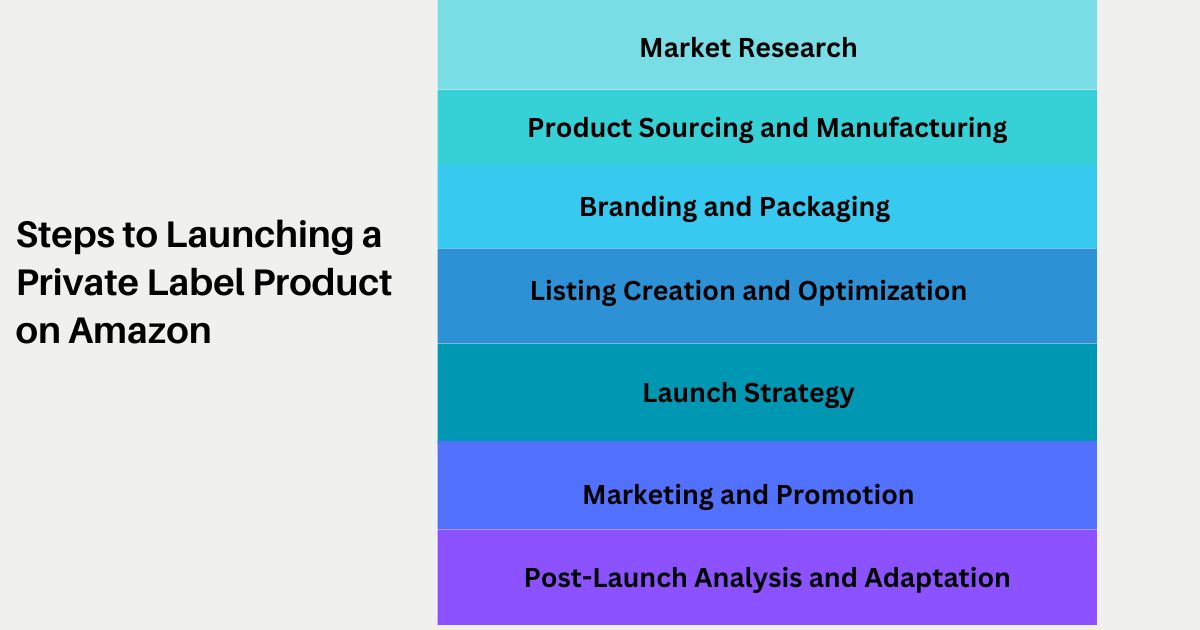 Steps to Launching a Private Label Product on Amazon

Market Research

Product Sourcing and Manufacturing

Branding and Packaging

Listing Creation and Optimization

Launch Strategy

Marketing and Promotion

Post-Launch Analysis and Adaptation